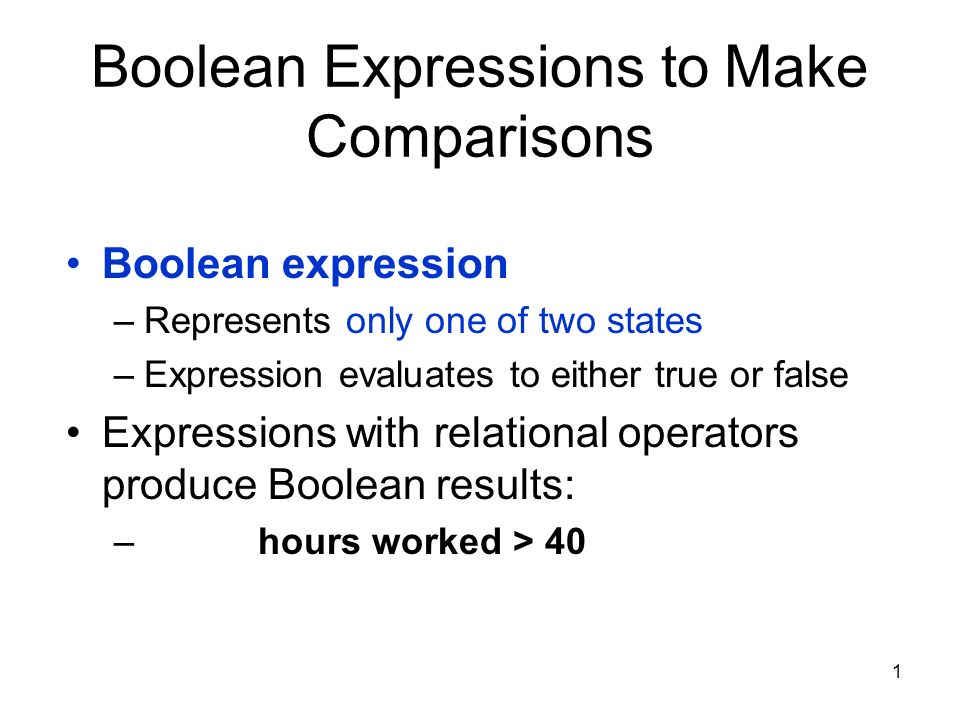 Boolean Expressions to Make Comparisons

• Boolean expression
– Represents only one of two states
– Expression evaluates to either true or false

• Expressions with relational operators produce Boolean results:
– hours worked > 40

1